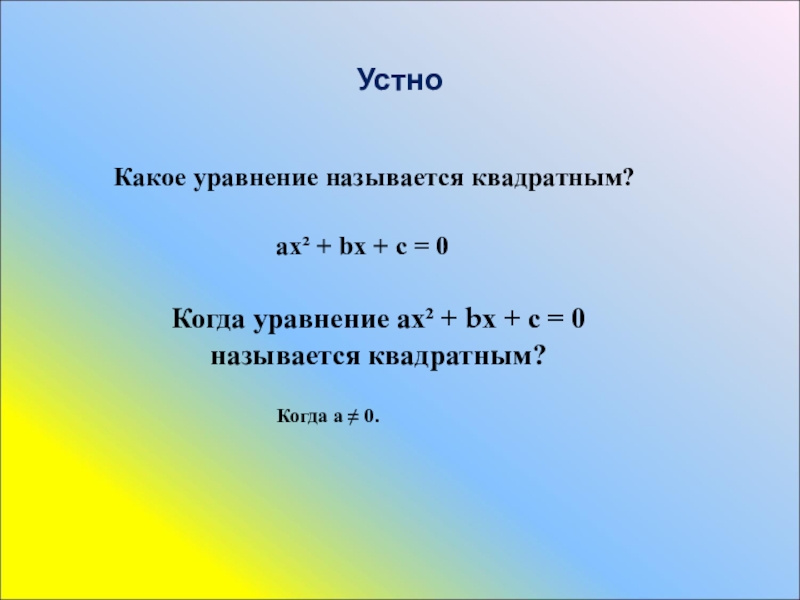 Устно

Какое уравнение называется квадратным?

$ax^2 + bx + c = 0$

Когда уравнение $ax^2 + bx + c = 0$ называется квадратным?

Когда $a \neq 0$.